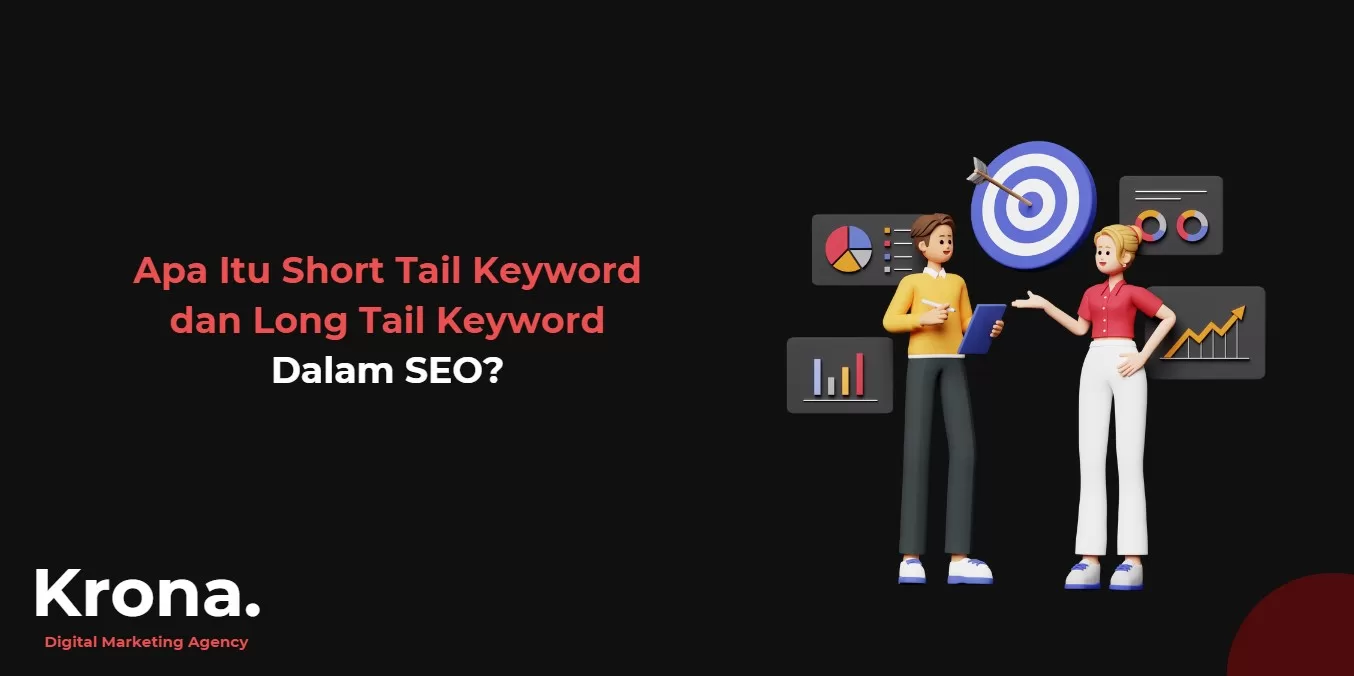 Apa Itu Short Tail Keyword dan Long Tail Keyword Dalam SEO?

Krona.
Digital Marketing Agency